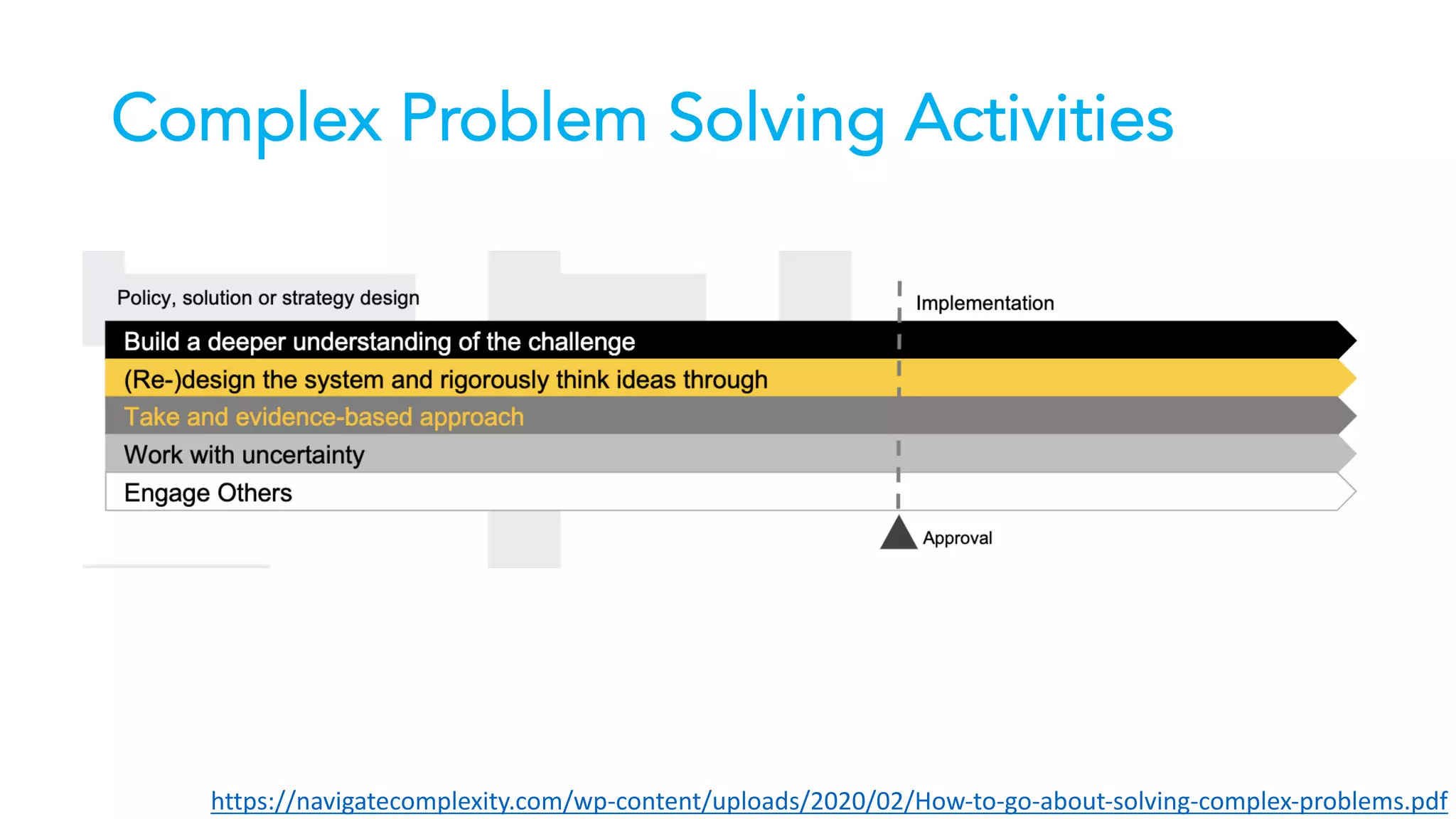 Complex Problem Solving Activities

Policy, solution or strategy design

Implementation

Build a deeper understanding of the challenge

(Re-)design the system and rigorously think ideas through

Take and evidence-based approach

Work with uncertainty

Engage Others

Approval

https://navigatecomplexity.com/wp-content/uploads/2020/02/How-to-go-about-solving-complex-problems.pdf